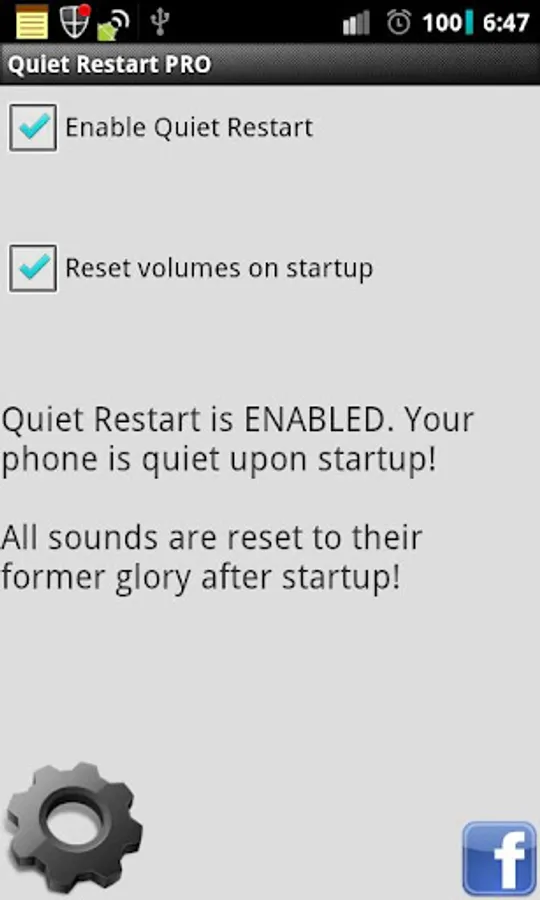 100 6:47

Quiet Restart PRO

Enable Quiet Restart

Reset volumes on startup

Quiet Restart is ENABLED. Your phone is quiet upon startup!

All sounds are reset to their former glory after startup!

f